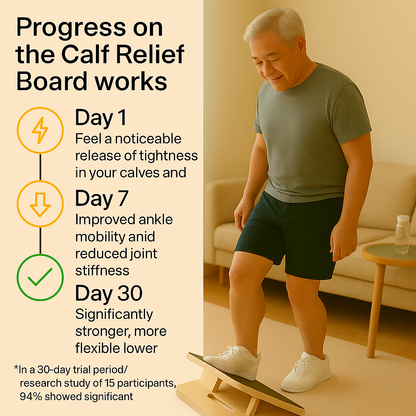 Progress on the Calf Relief Board works

Day 1
Feel a noticeable release of tightness in your calves and

Day 7
Improved ankle mobility anid reduced joint stiffness

Day 30
Significantly stronger, more flexible lower

*In a 30-day trial period/ research study of 15 participants, 94% showed significant